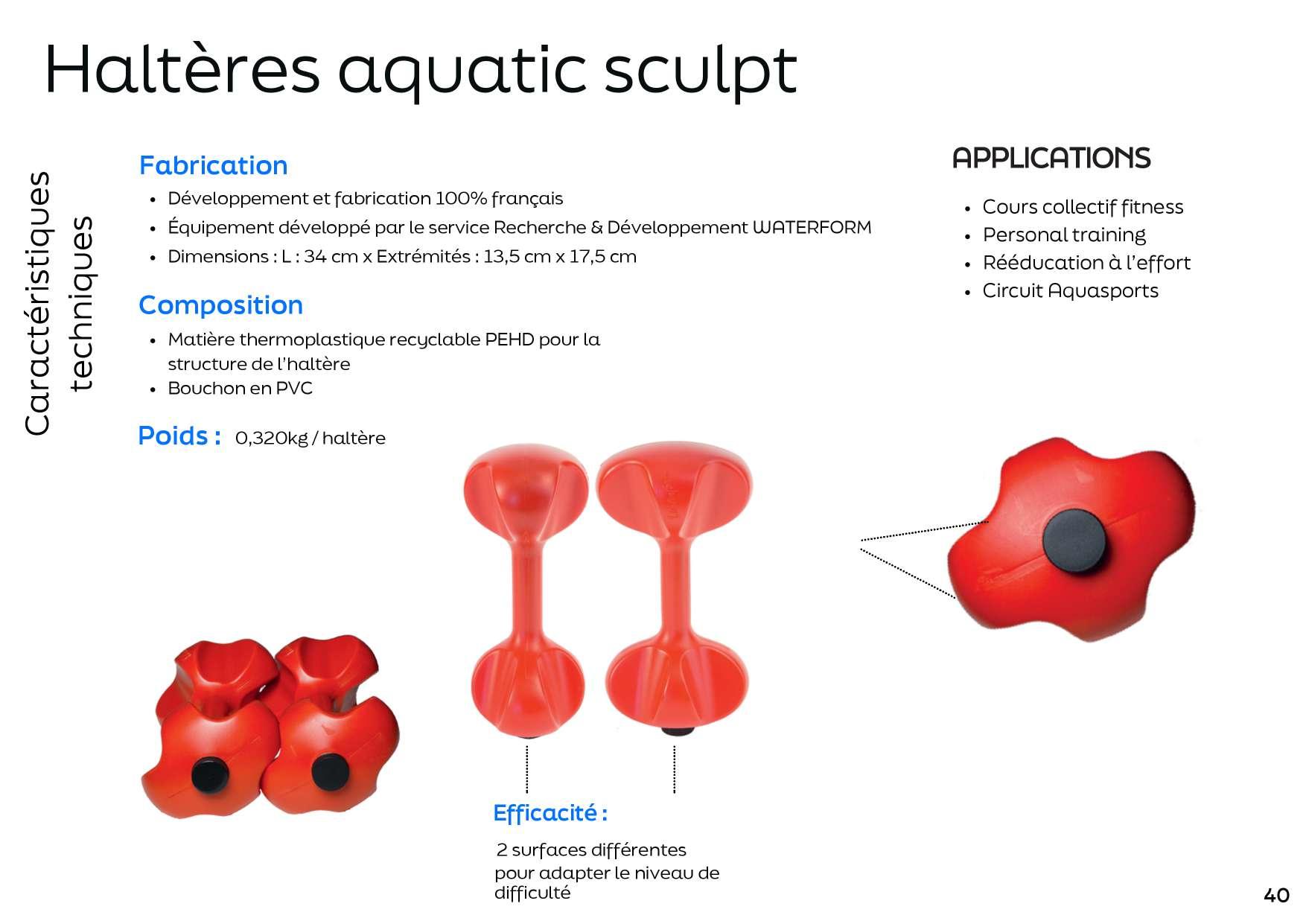 Haltères aquatic sculpt

Caractéristiques techniques

Fabrication
• Développement et fabrication 100% français
• Équipement développé par le service Recherche & Développement WATERFORM
• Dimensions : L : 34 cm x Extrémités : 13,5 cm x 17,5 cm

Composition
• Matière thermoplastique recyclable PEHD pour la structure de l'haltère
• Bouchon en PVC

Poids : 0,320kg / haltère

APPLICATIONS
• Cours collectif fitness
• Personal training
• Rééducation à l'effort
• Circuit Aquasports

Efficacité :
2 surfaces différentes pour adapter le niveau de difficulté

40